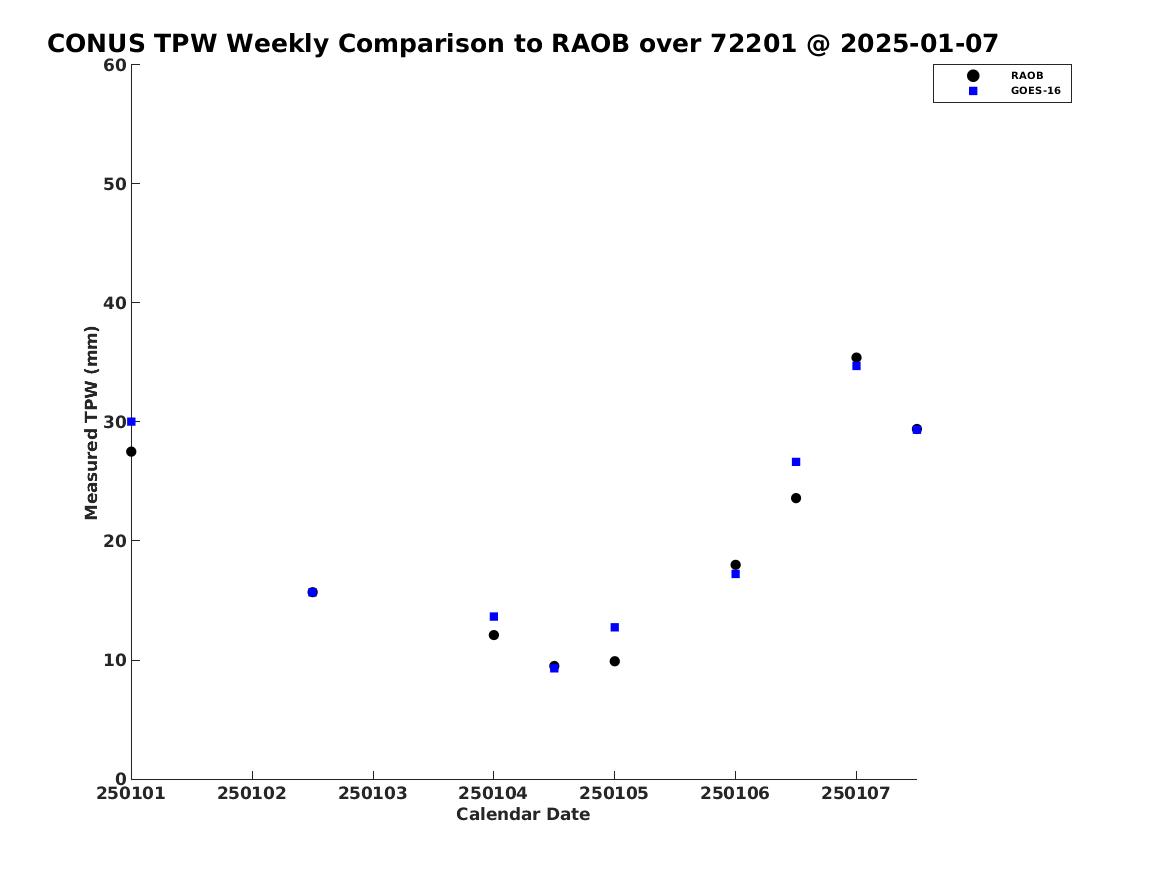 CONUS TPW Weekly Comparison to RAOB over 72201 @ 2025-01-07

RAOB
GOES-16

Measured TPW (mm)

60
50
40
30
20
10
0

250101 250102 250103 250104 250105 250106 250107

Calendar Date